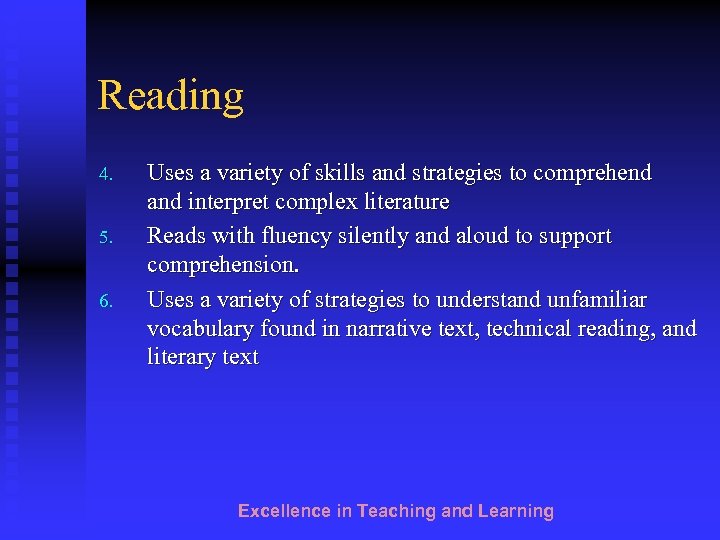 Reading

4. Uses a variety of skills and strategies to comprehend and interpret complex literature
5. Reads with fluency silently and aloud to support comprehension.
6. Uses a variety of strategies to understand unfamiliar vocabulary found in narrative text, technical reading, and literary text

Excellence in Teaching and Learning